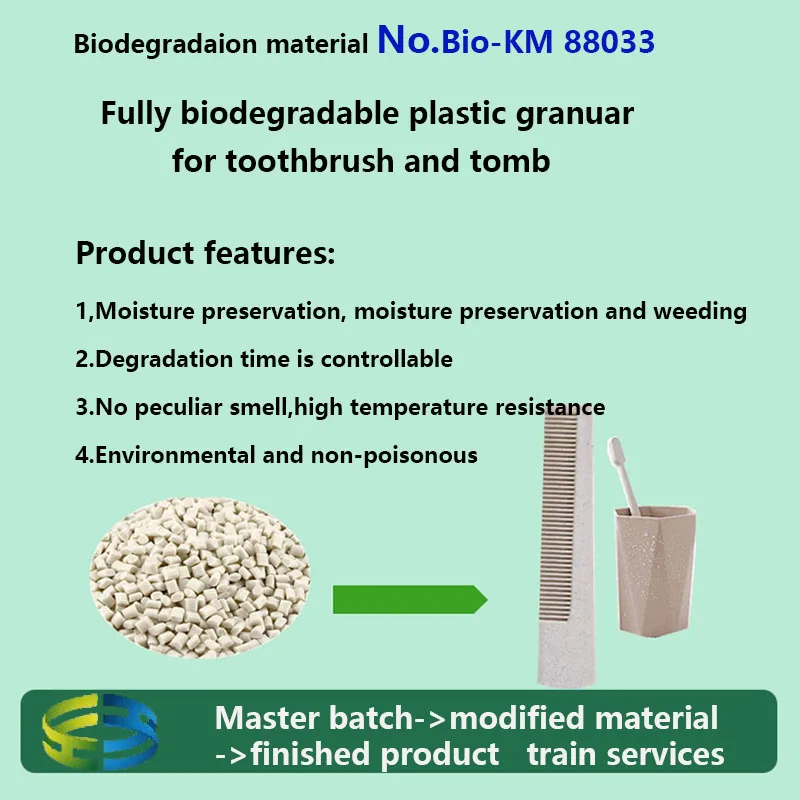 Biodegradaion material No.Bio-KM 88033

Fully biodegradable plastic granuar for toothbrush and tomb

Product features:

1,Moisture preservation, moisture preservation and weeding

2.Degradation time is controllable

3.No peculiar smell,high temperature resistance

4.Environmental and non-poisonous

Master batch->modified material ->finished product train services